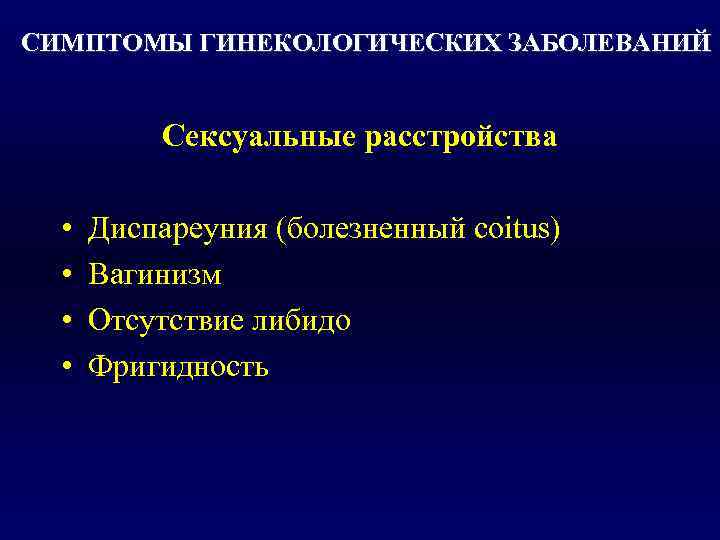 СИМПТОМЫ ГИНЕКОЛОГИЧЕСКИХ ЗАБОЛЕВАНИЙ

Сексуальные расстройства

• Диспареуния (болезненный coitus)
• Вагинизм
• Отсутствие либидо
• Фригидность